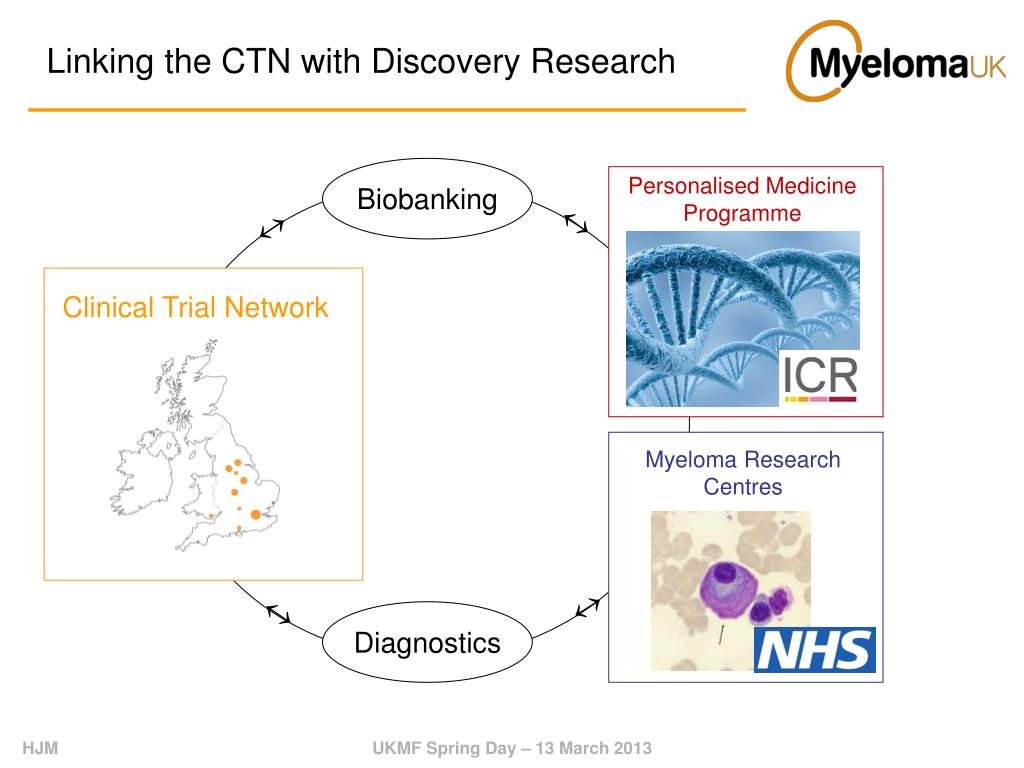 Linking the CTN with Discovery Research

MyelomaUK

Biobanking

Personalised Medicine Programme

ICR

Clinical Trial Network

Myeloma Research Centres

NHS

Diagnostics

HJM

UKMF Spring Day – 13 March 2013